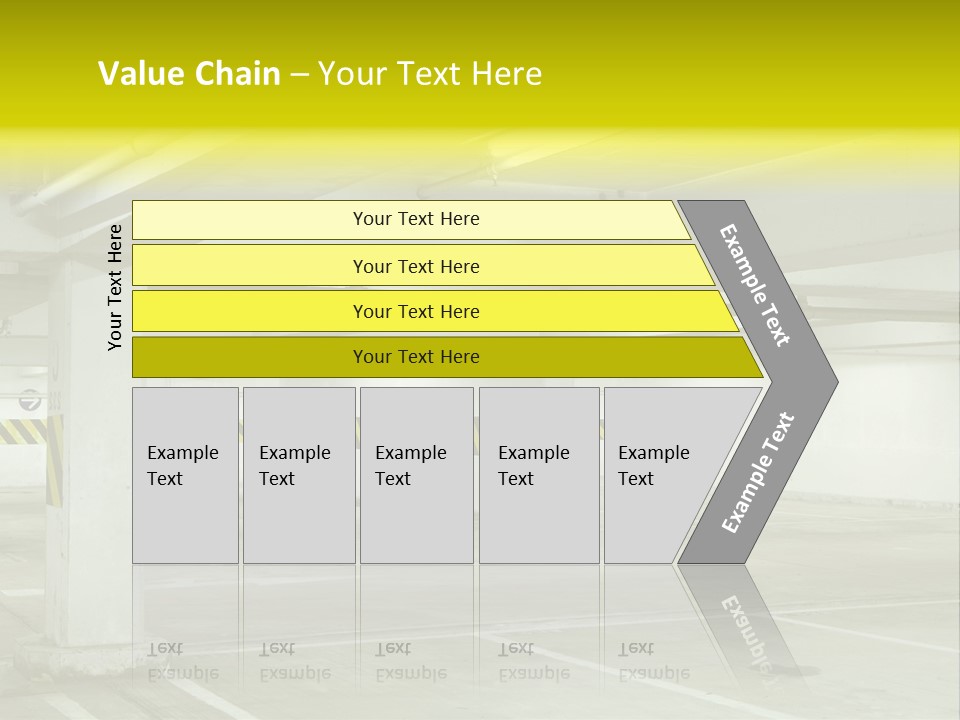 Value Chain – Your Text Here

Your Text Here

Your Text Here

Your Text Here

Your Text Here

Your Text Here

Example Text

Example Text

Example Text

Example Text

Example Text

Example Text

Example Text